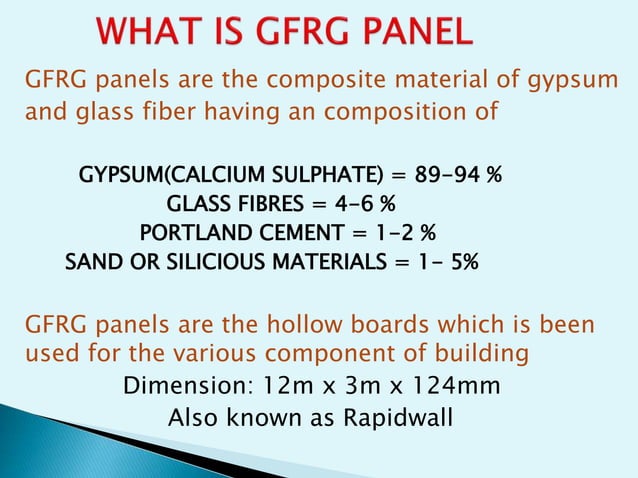 WHAT IS GFRG PANEL

GFRG panels are the composite material of gypsum and glass fiber having an composition of

GYPSUM(CALCIUM SULPHATE) = 89-94 %
GLASS FIBRES = 4-6 %
PORTLAND CEMENT = 1-2 %
SAND OR SILICIOUS MATERIALS = 1- 5%

GFRG panels are the hollow boards which is been used for the various component of building

Dimension: 12m x 3m x 124mm
Also known as Rapidwall